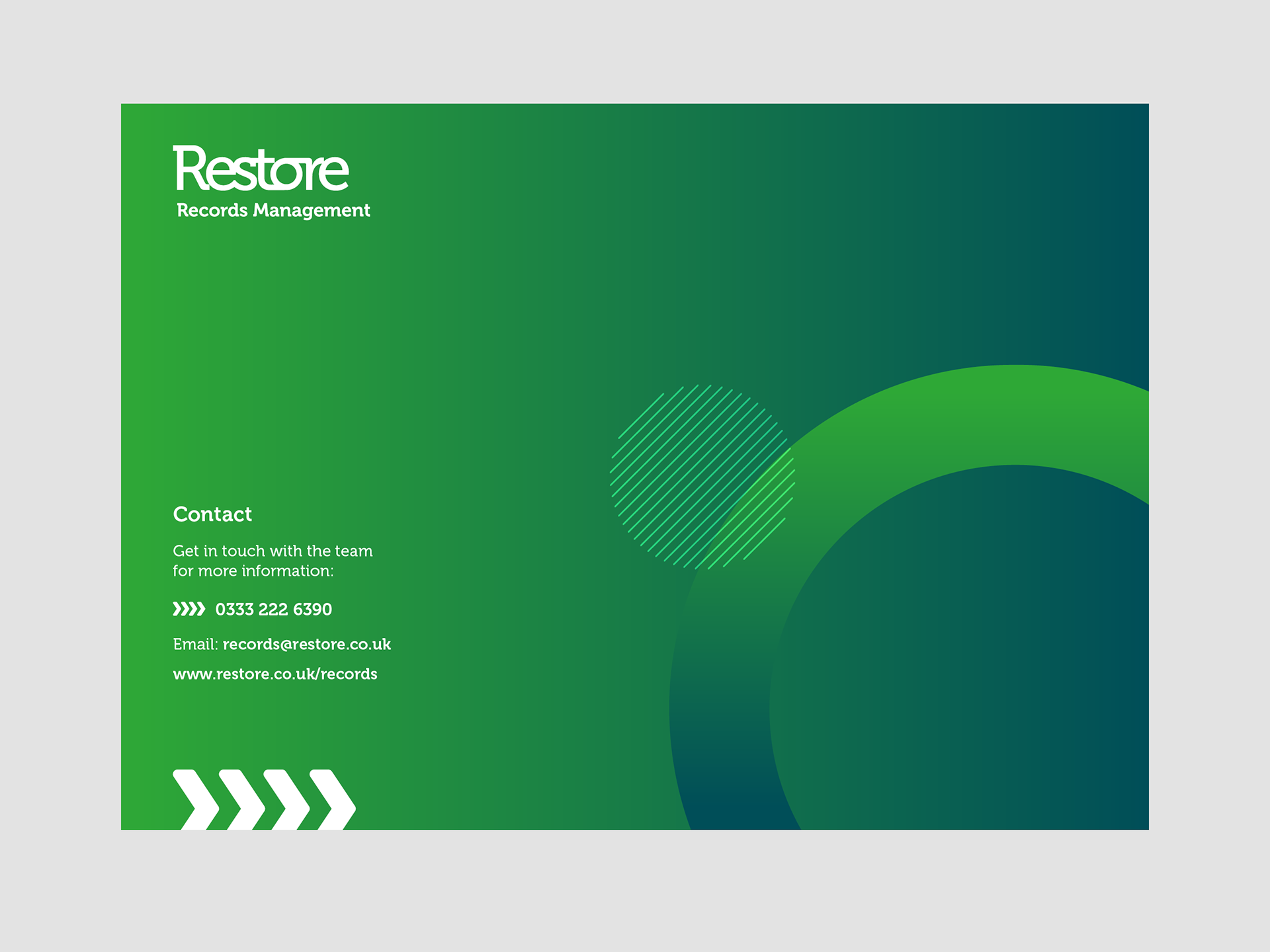 Restore
Records Management

Contact

Get in touch with the team for more information:

0333 222 6390

Email: records@restore.co.uk

www.restore.co.uk/records